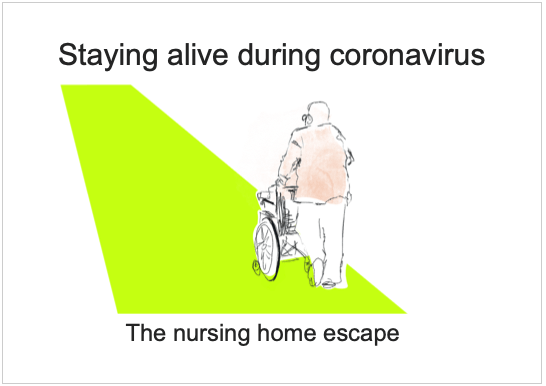 Staying alive during coronavirus

The nursing home escape